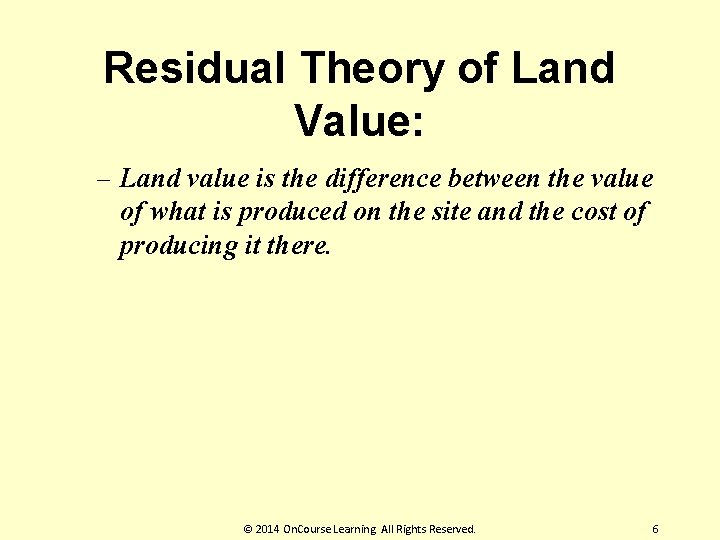 Residual Theory of Land Value:

– Land value is the difference between the value of what is produced on the site and the cost of producing it there.

© 2014 OnCourse Learning All Rights Reserved. 6